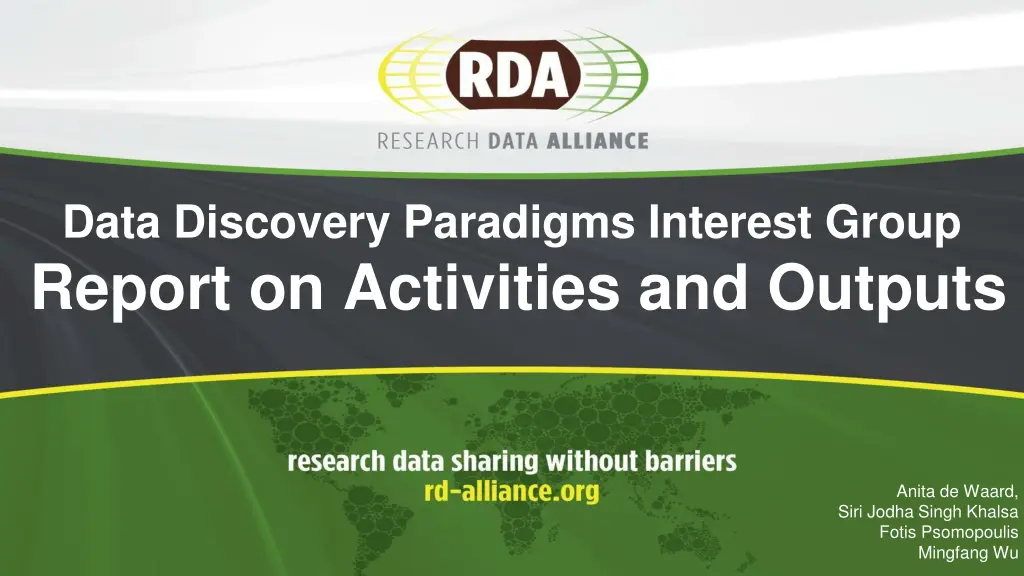 RDA
RESEARCH DATA ALLIANCE

Data Discovery Paradigms Interest Group
Report on Activities and Outputs

research data sharing without barriers
rd-alliance.org

Anita de Waard,
Siri Jodha Singh Khalsa
Fotis Psomopoulis
Mingfang Wu